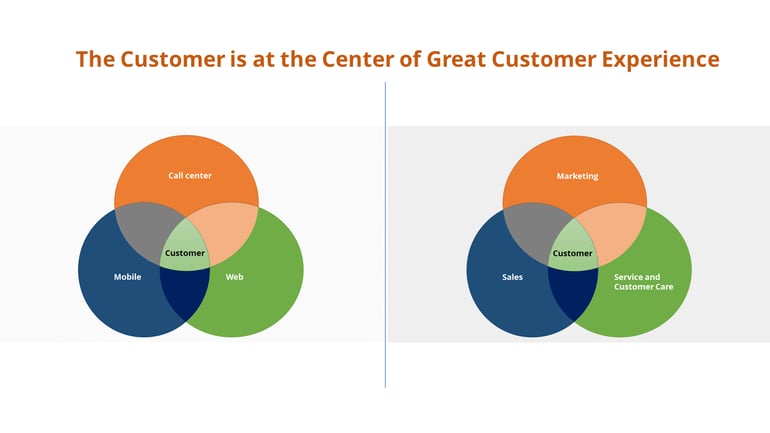 The Customer is at the Center of Great Customer Experience

Call center

Customer

Mobile

Web

Marketing

Customer

Sales

Service and Customer Care